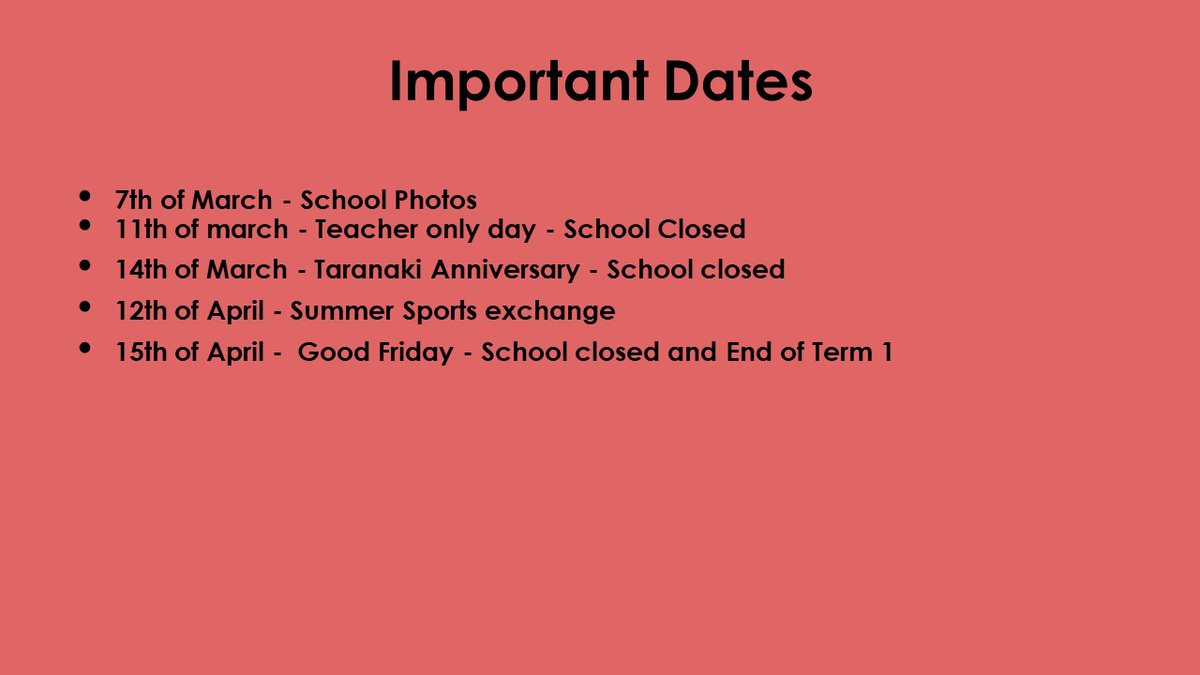 Important Dates

- 7th of March - School Photos
- 11th of march - Teacher only day - School Closed
- 14th of March - Taranaki Anniversary - School closed
- 12th of April - Summer Sports exchange
- 15th of April - Good Friday - School closed and End of Term 1